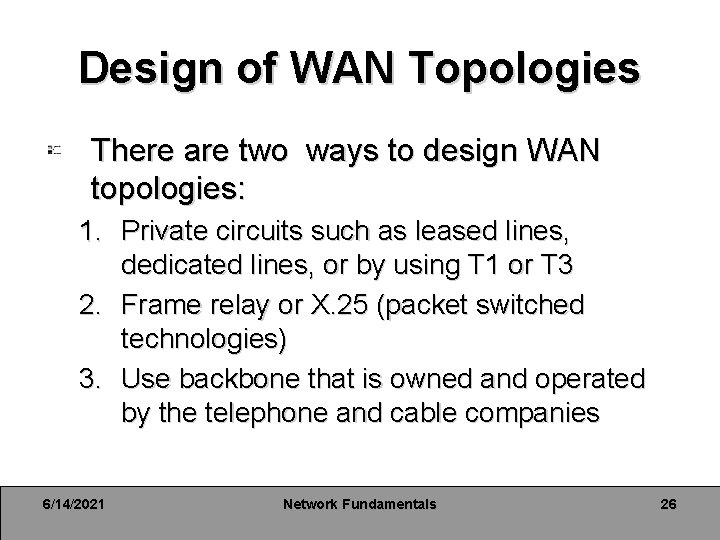 Design of WAN Topologies

There are two  ways to design WAN topologies:

1. Private circuits such as leased lines, dedicated lines, or by using T1 or T3
2. Frame relay or X.25 (packet switched technologies)
3. Use backbone that is owned and operated by the telephone and cable companies

6/14/2021 Network Fundamentals 26